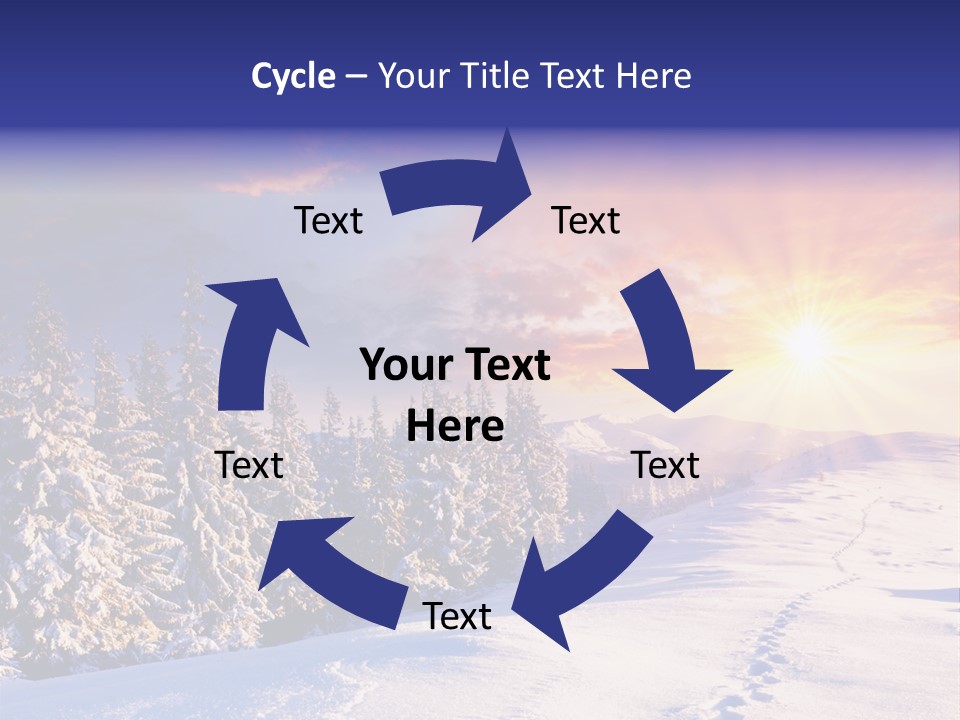 Cycle – Your Title Text Here

Text

Text

Your Text Here

Text

Text

Text